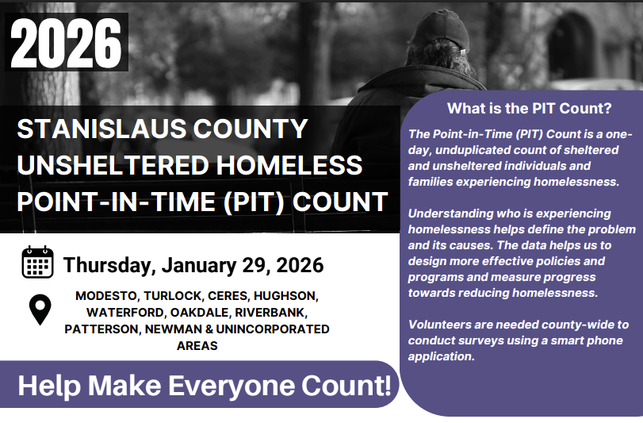 2026

STANISLAUS COUNTY UNSHELTERED HOMELESS POINT-IN-TIME (PIT) COUNT

Thursday, January 29, 2026

MODESTO, TURLOCK, CERES, HUGHSON, WATERFORD, OAKDALE, RIVERBANK, PATTERSON, NEWMAN & UNINCORPORATED AREAS

Help Make Everyone Count!

What is the PIT Count?

The Point-in-Time (PIT) Count is a one-day, unduplicated count of sheltered and unsheltered individuals and families experiencing homelessness.

Understanding who is experiencing homelessness helps define the problem and its causes. The data helps us to design more effective policies and programs and measure progress towards reducing homelessness.

Volunteers are needed county-wide to conduct surveys using a smart phone application.